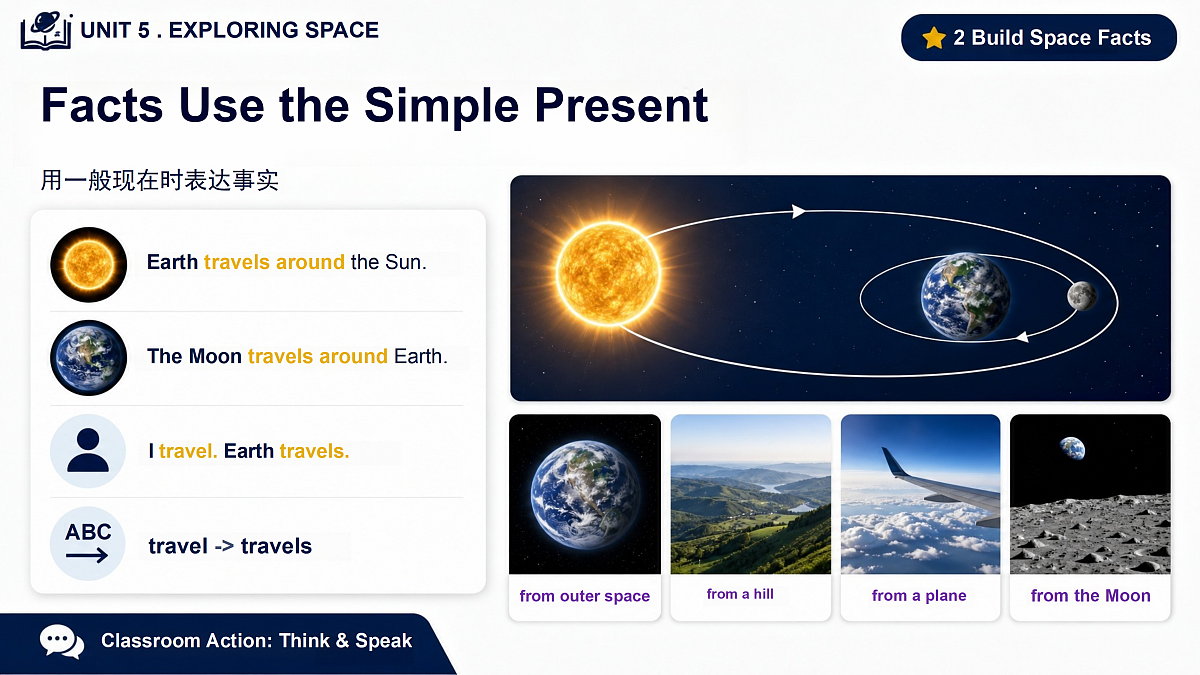 UNIT 5 . EXPLORING SPACE

2 Build Space Facts

Facts Use the Simple Present

用一般现在时表达事实

Earth travels around the Sun.

The Moon travels around Earth.

I travel. Earth travels.

ABC

travel -> travels

from outer space

from a hill

from a plane

from the Moon

Classroom Action: Think & Speak